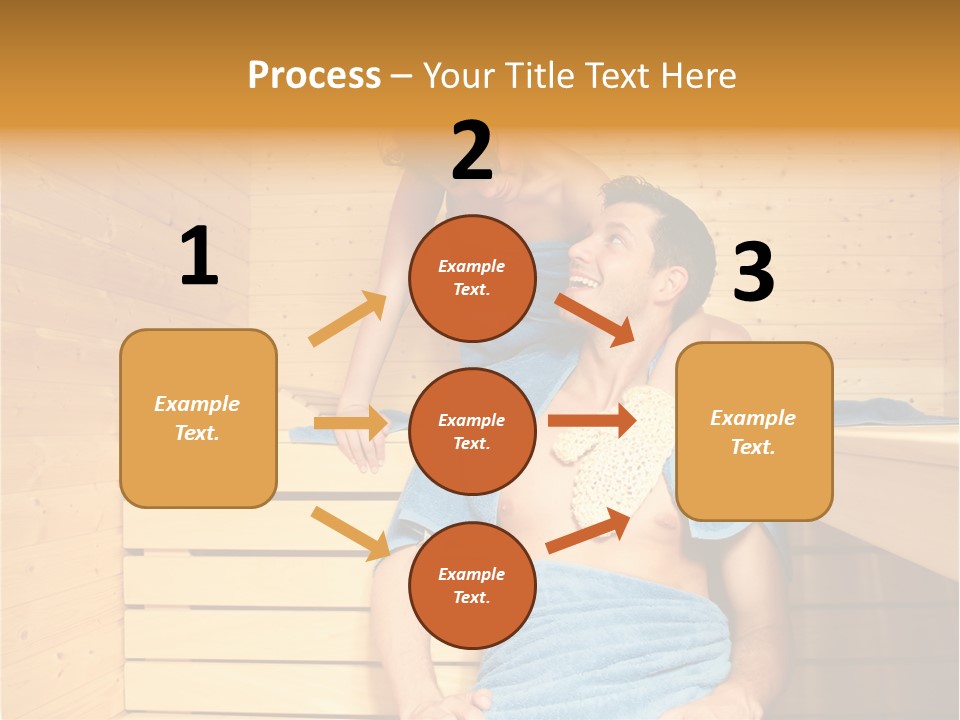 Process – Your Title Text Here

1

Example Text.

2

Example Text.

Example Text.

Example Text.

3

Example Text.